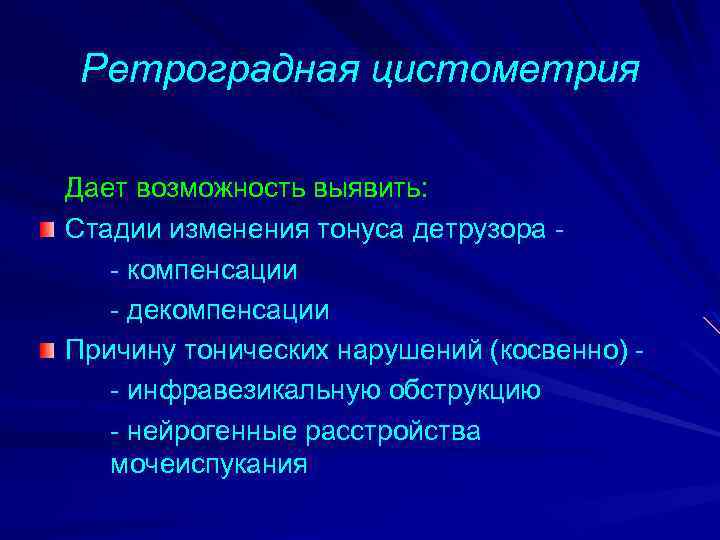 Ретроградная цистометрия

Дает возможность выявить:

Стадии изменения тонуса детрузора -

- компенсации

- декомпенсации

Причину тонических нарушений (косвенно) -

- инфравезикальную обструкцию

- нейрогенные расстройства мочеиспукания